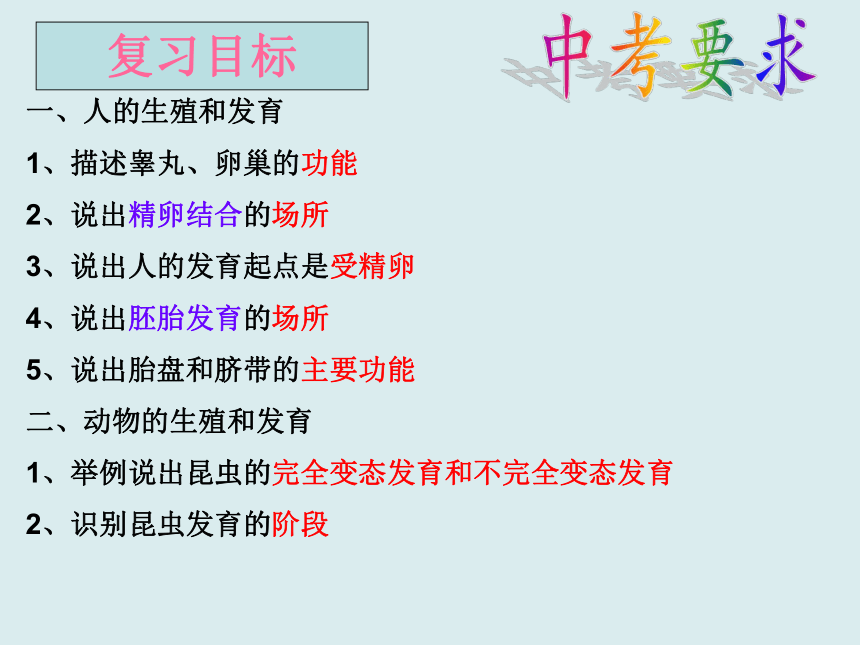 复习目标

中考要求

一、人的生殖和发育

1、描述睾丸、卵巢的功能

2、说出精卵结合的场所

3、说出人的发育起点是受精卵

4、说出胚胎发育的场所

5、说出胎盘和脐带的主要功能

二、动物的生殖和发育

1、举例说出昆虫的完全变态发育和不完全变态发育

2、识别昆虫发育的阶段